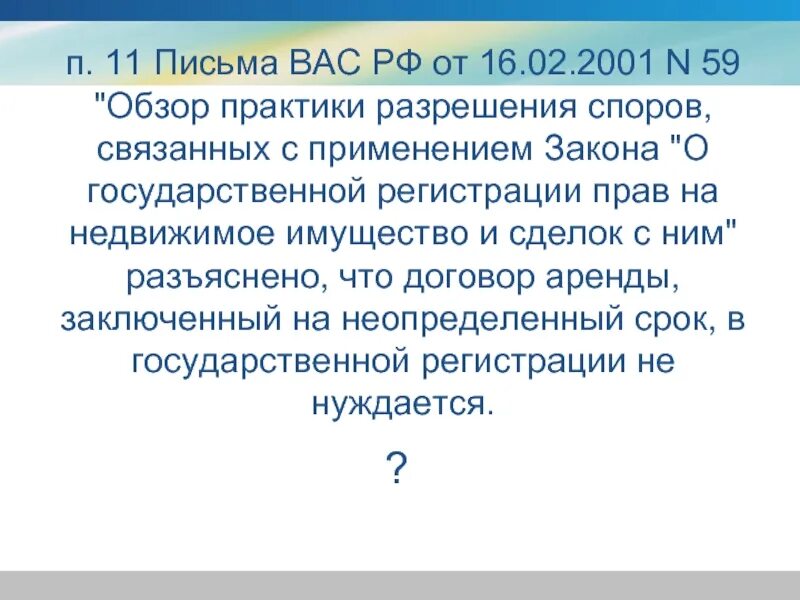 п. 11 Письма ВАС РФ от 16.02.2001 N 59 "Обзор практики разрешения споров, связанных с применением Закона "О государственной регистрации прав на недвижимое имущество и сделок с ним" разъяснено, что договор аренды, заключенный на неопределенный срок, в государственной регистрации не нуждается.

?